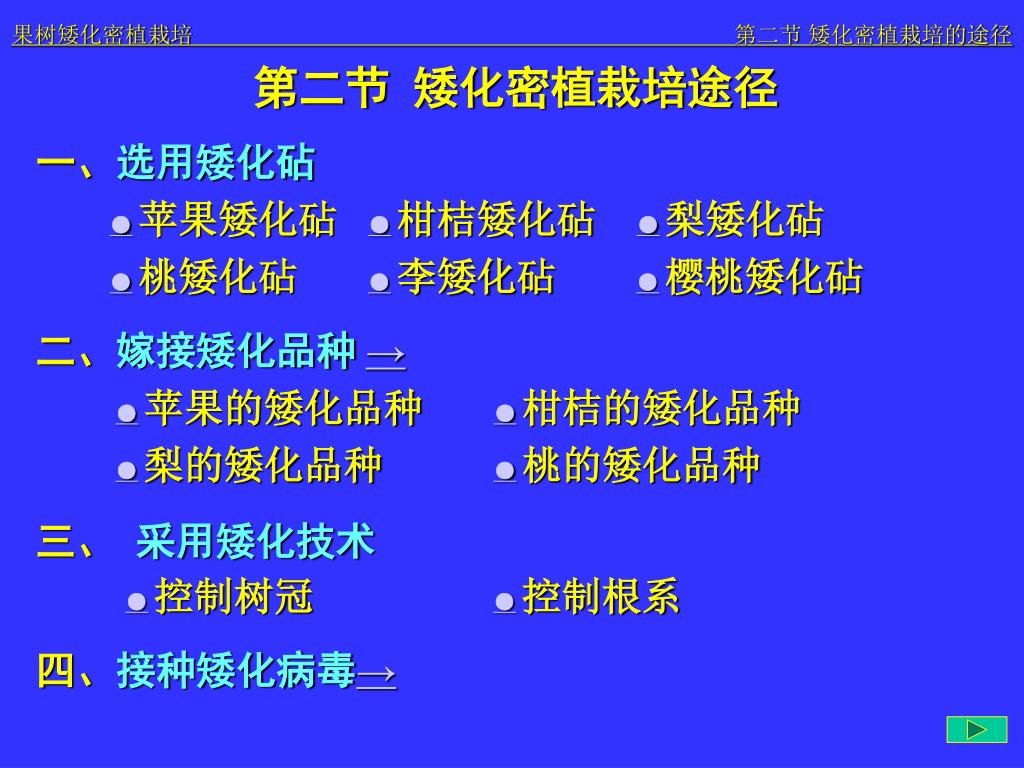 果树矮化密植栽培

第二节 矮化密植栽培的途径

第二节 矮化密植栽培途径

一、选用矮化砧

苹果矮化砧 柑桔矮化砧 梨矮化砧

桃矮化砧 李矮化砧 樱桃矮化砧

二、嫁接矮化品种 →

苹果的矮化品种 柑桔的矮化品种

梨的矮化品种 桃的矮化品种

三、 采用矮化技术

控制树冠 控制根系

四、接种矮化病毒→